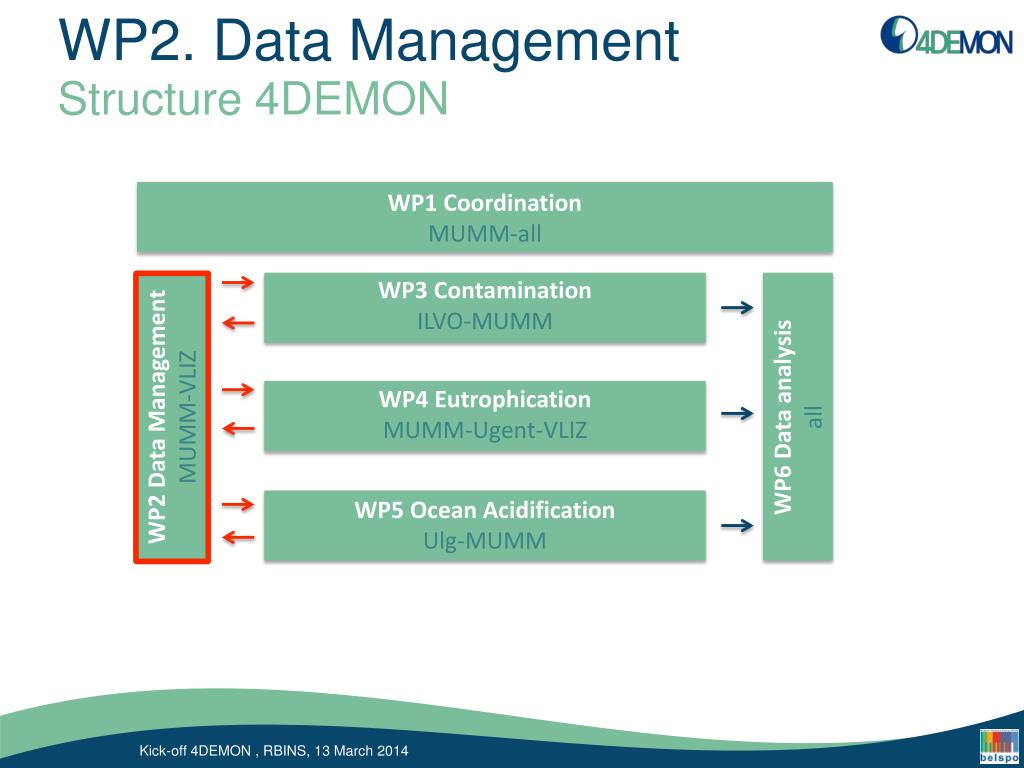 WP2. Data Management
Structure 4DEMON

4DEMON

WP1 Coordination
MUMM-all

WP2 Data Management
MUMM-VLIZ

WP3 Contamination
ILVO-MUMM

WP4 Eutrophication
MUMM-Ugent-VLIZ

WP5 Ocean Acidification
Ulg-MUMM

WP6 Data analysis
all

Kick-off 4DEMON , RBINS, 13 March 2014

belspo